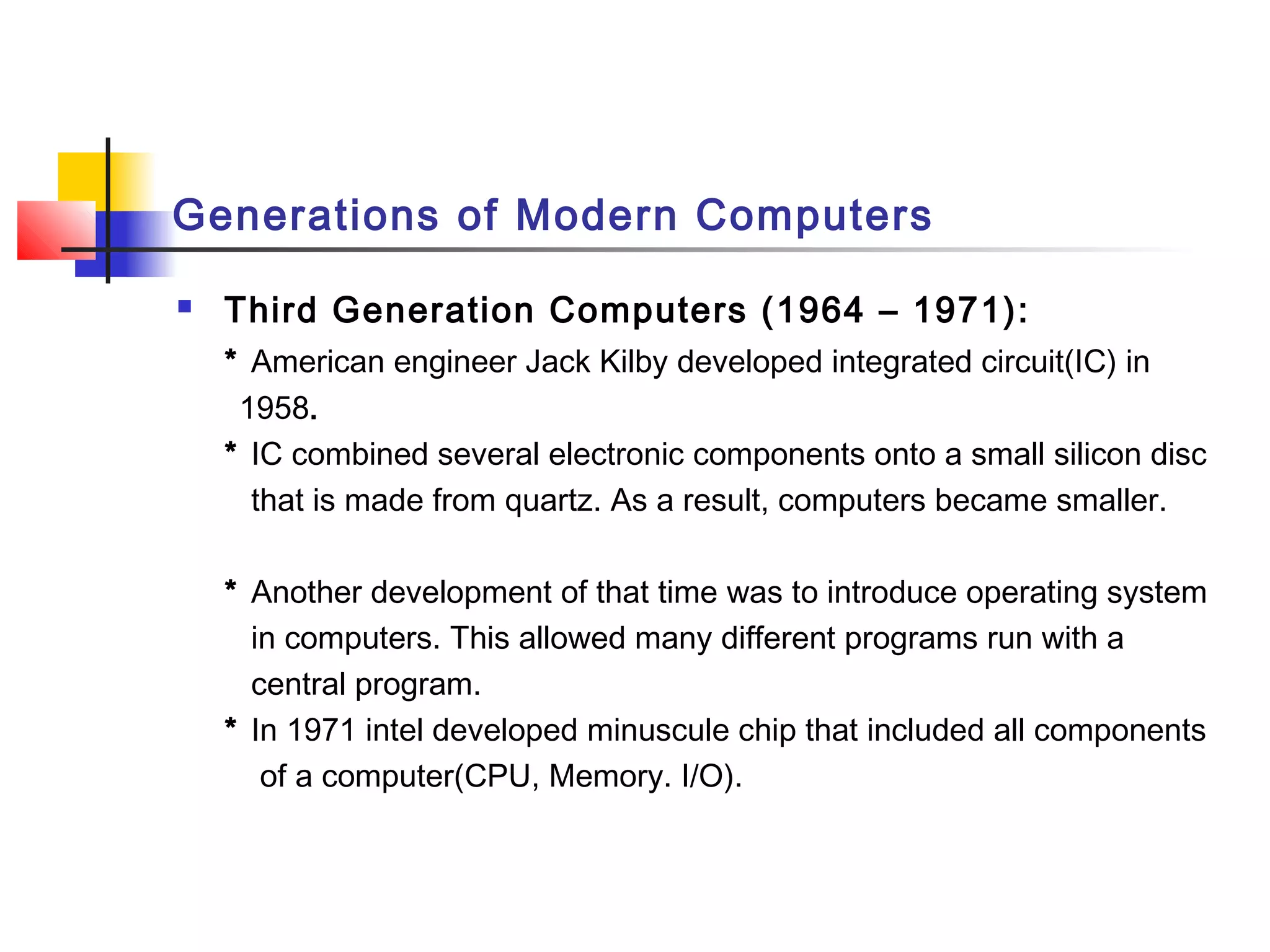 Generations of Modern Computers

Third Generation Computers (1964 – 1971):

* American engineer Jack Kilby developed integrated circuit(IC) in 1958.

* IC combined several electronic components onto a small silicon disc that is made from quartz. As a result, computers became smaller.

* Another development of that time was to introduce operating system in computers. This allowed many different programs run with a central program.

* In 1971 intel developed minuscule chip that included all components of a computer(CPU, Memory. I/O).